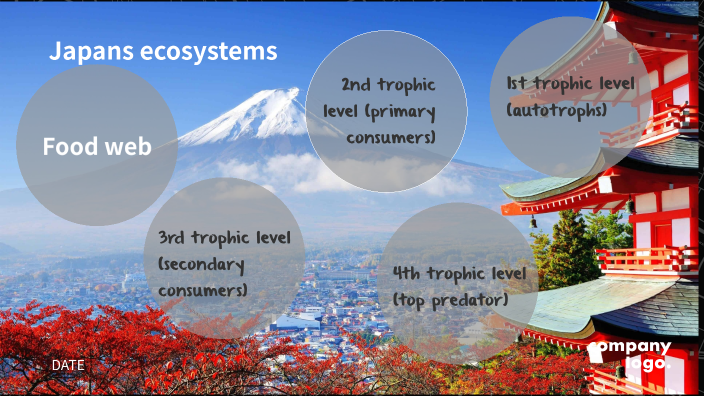 Japans ecosystems

Food web

2nd trophic level (primary consumers)

1st trophic level (autotrophs)

3rd trophic level (secondary consumers)

4th trophic level (top predator)

DATE

company logo.